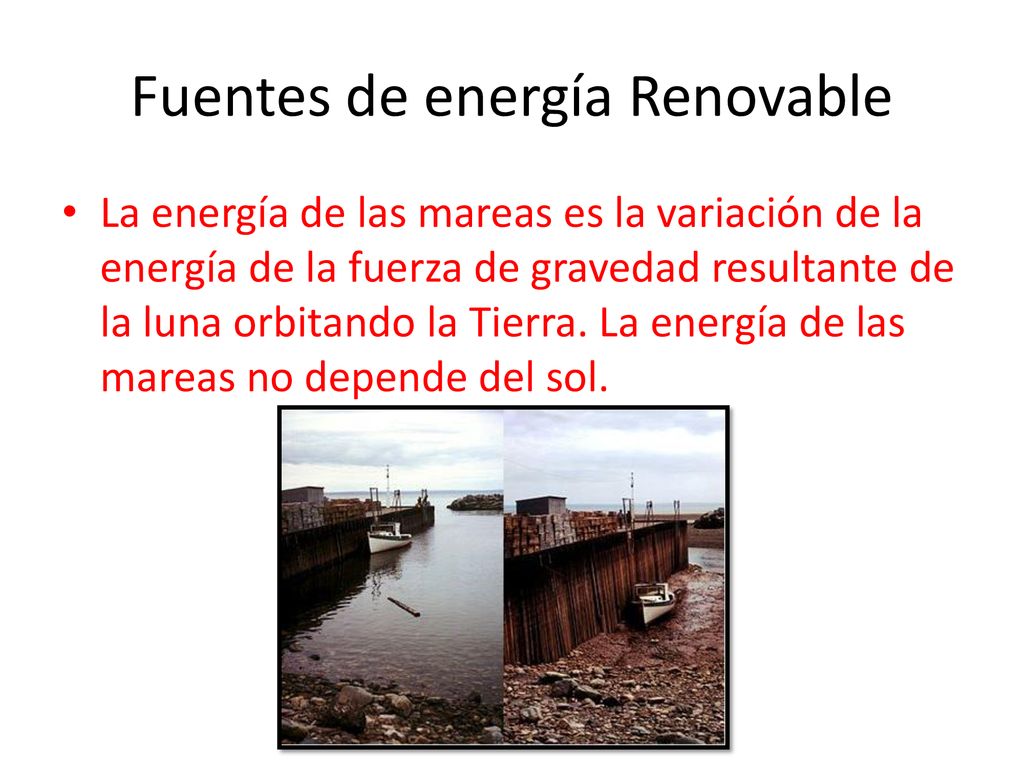 Fuentes de energía Renovable

• La energía de las mareas es la variación de la energía de la fuerza de gravedad resultante de la luna orbitando la Tierra. La energía de las mareas no depende del sol.